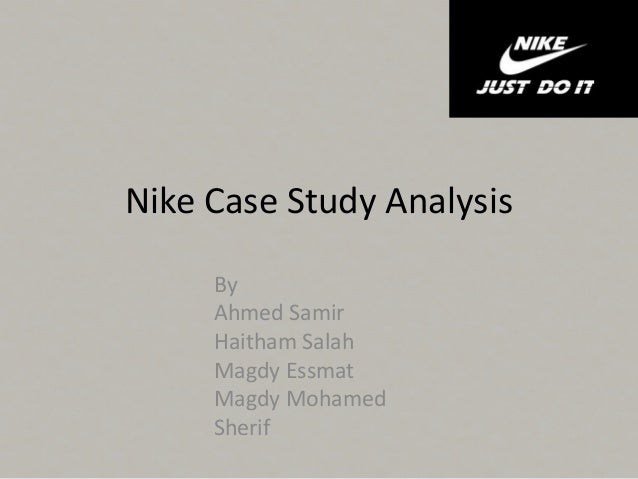 NIKE
JUST DO IT

Nike Case Study Analysis

By
Ahmed Samir
Haitham Salah
Magdy Essmat
Magdy Mohamed
Sherif